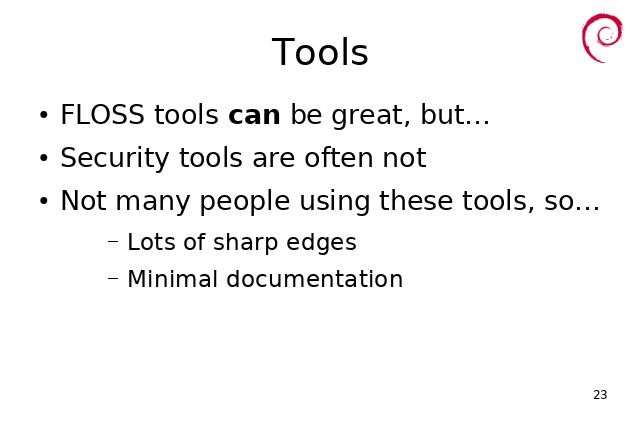 Tools

• FLOSS tools **can** be great, but…
• Security tools are often not
• Not many people using these tools, so…
  – Lots of sharp edges
  – Minimal documentation

23